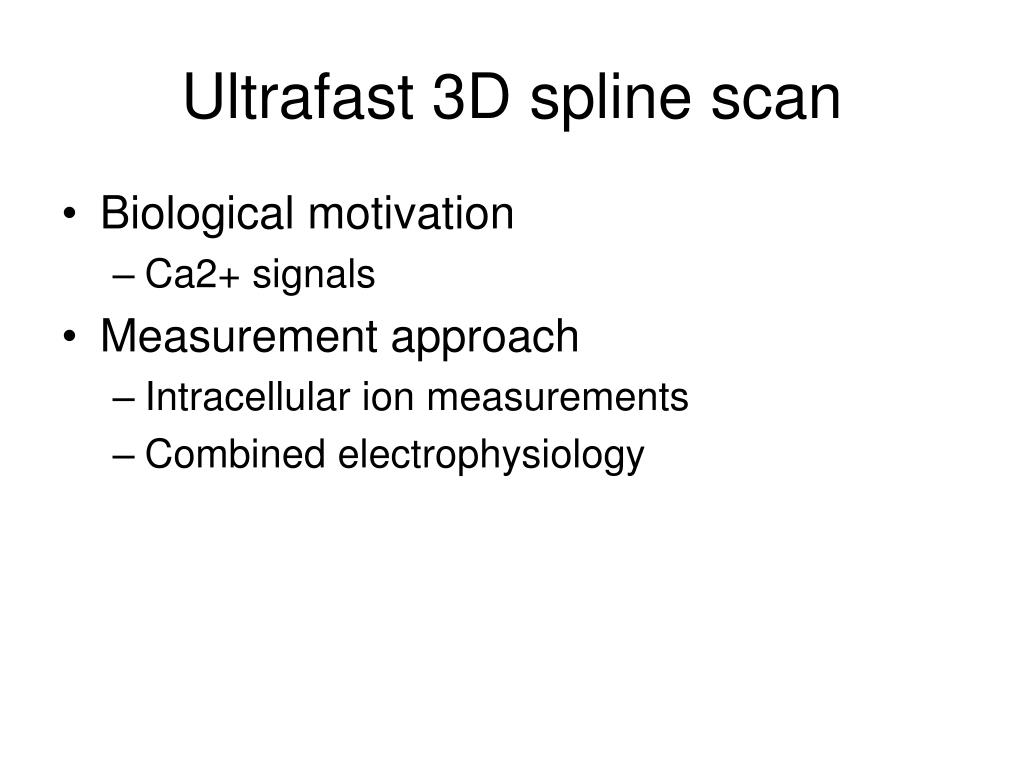 Ultrafast 3D spline scan

• Biological motivation
– Ca2+ signals
• Measurement approach
– Intracellular ion measurements
– Combined electrophysiology